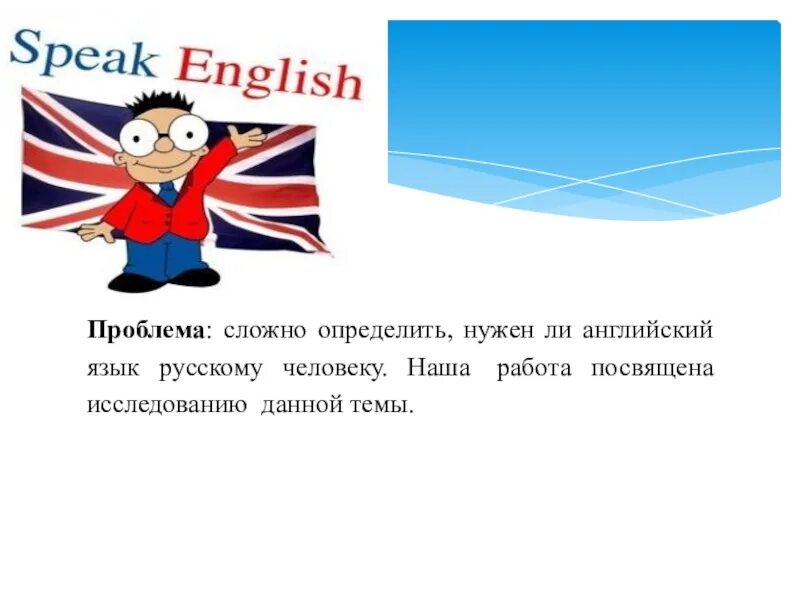 Speak English

Проблема: сложно определить, нужен ли английский язык русскому человеку. Наша работа посвящена исследованию данной темы.